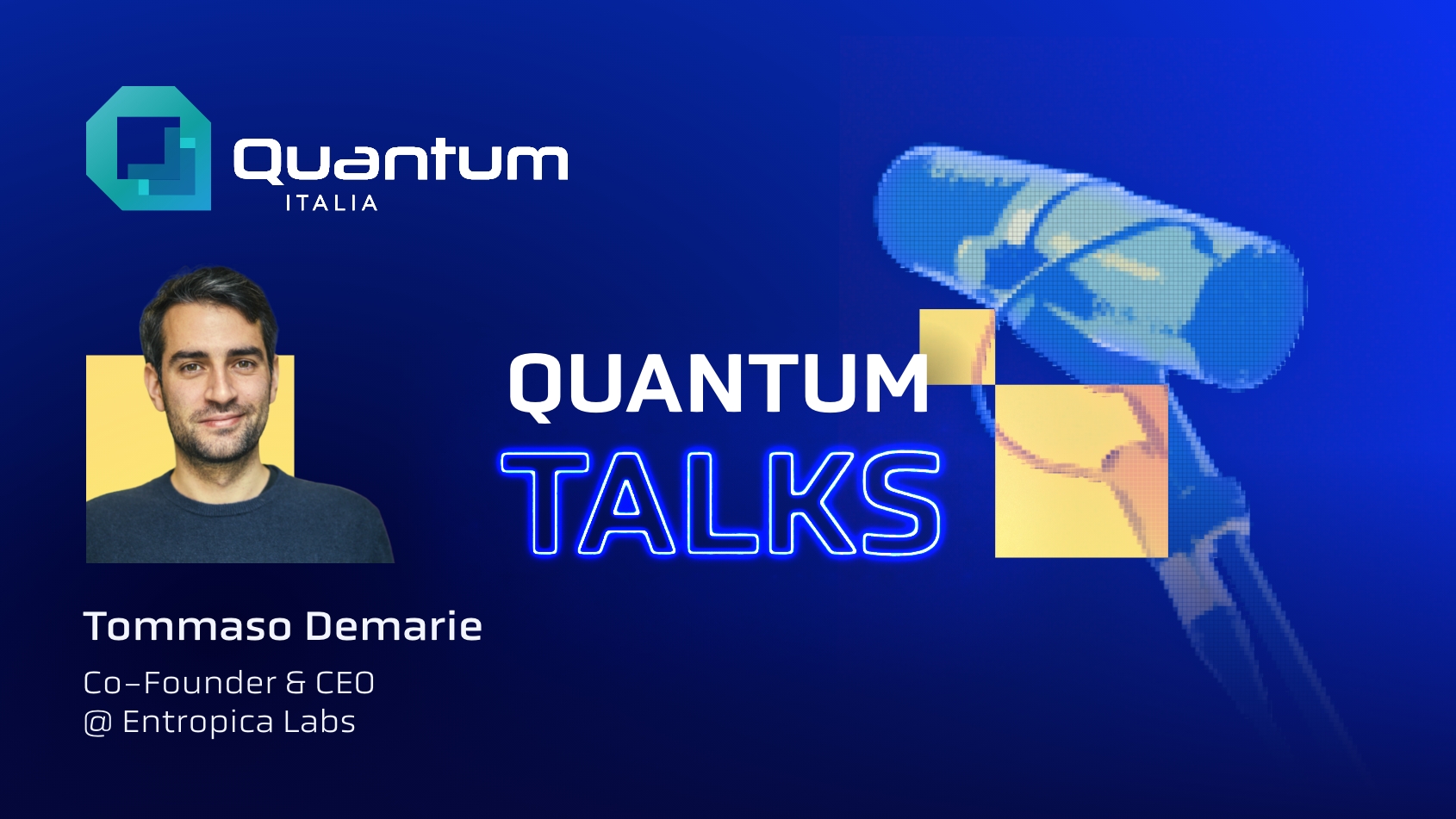 Quantum
ITALIA

QUANTUM
TALKS

Tommaso Demarie
Co-Founder & CEO
@ Entropica Labs